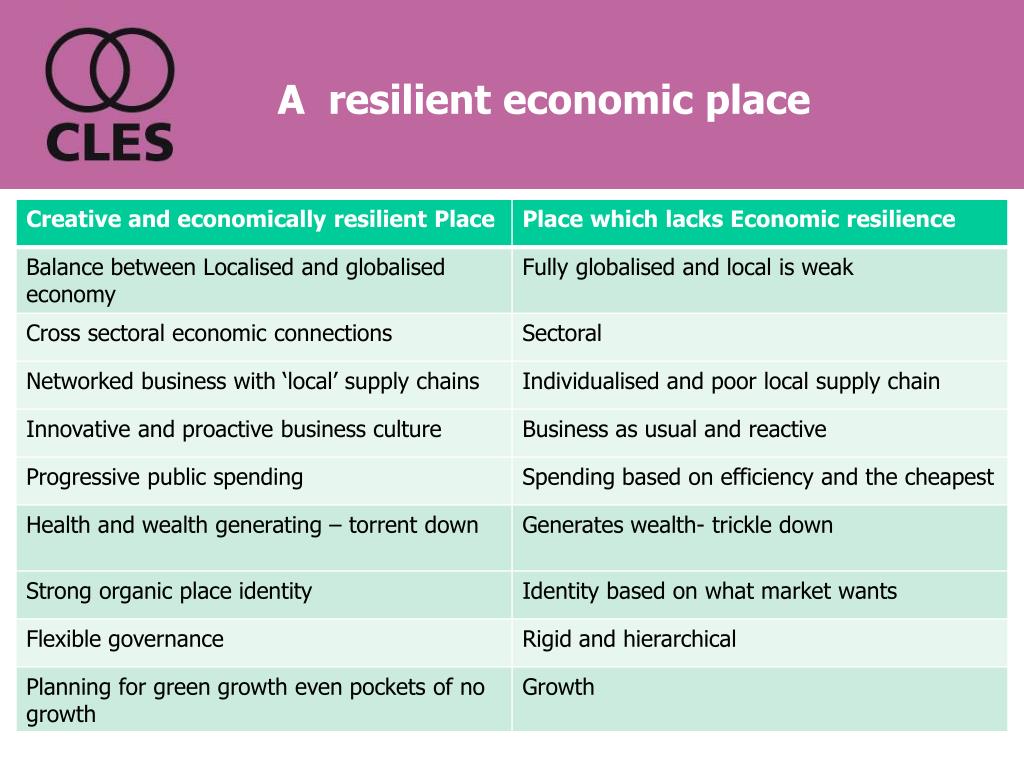 CLES

A resilient economic place

| Creative and economically resilient Place | Place which lacks Economic resilience |
|---|---|
| Balance between Localised and globalised economy | Fully globalised and local is weak |
| Cross sectoral economic connections | Sectoral |
| Networked business with ‘local’ supply chains | Individualised and poor local supply chain |
| Innovative and proactive business culture | Business as usual and reactive |
| Progressive public spending | Spending based on efficiency and the cheapest |
| Health and wealth generating – torrent down | Generates wealth- trickle down |
| Strong organic place identity | Identity based on what market wants |
| Flexible governance | Rigid and hierarchical |
| Planning for green growth even pockets of no growth | Growth |